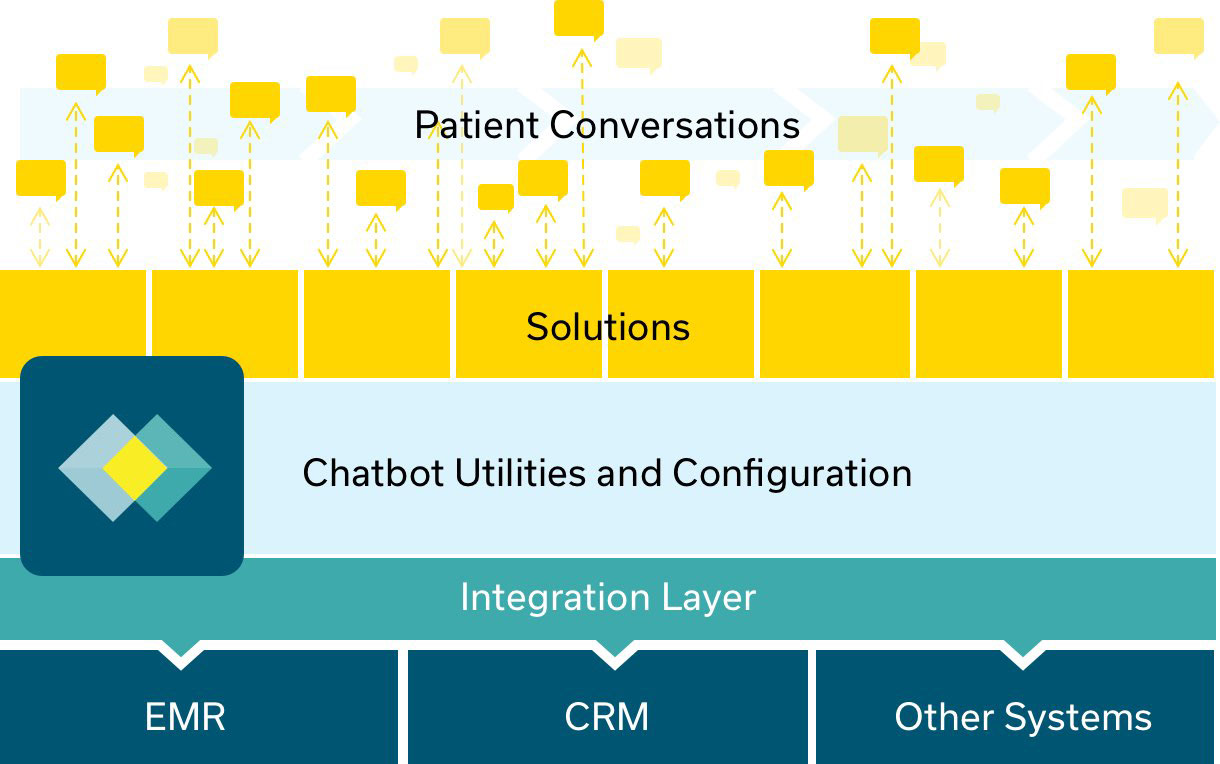 Patient Conversations

Solutions

Chatbot Utilities and Configuration

Integration Layer

EMR

CRM

Other Systems